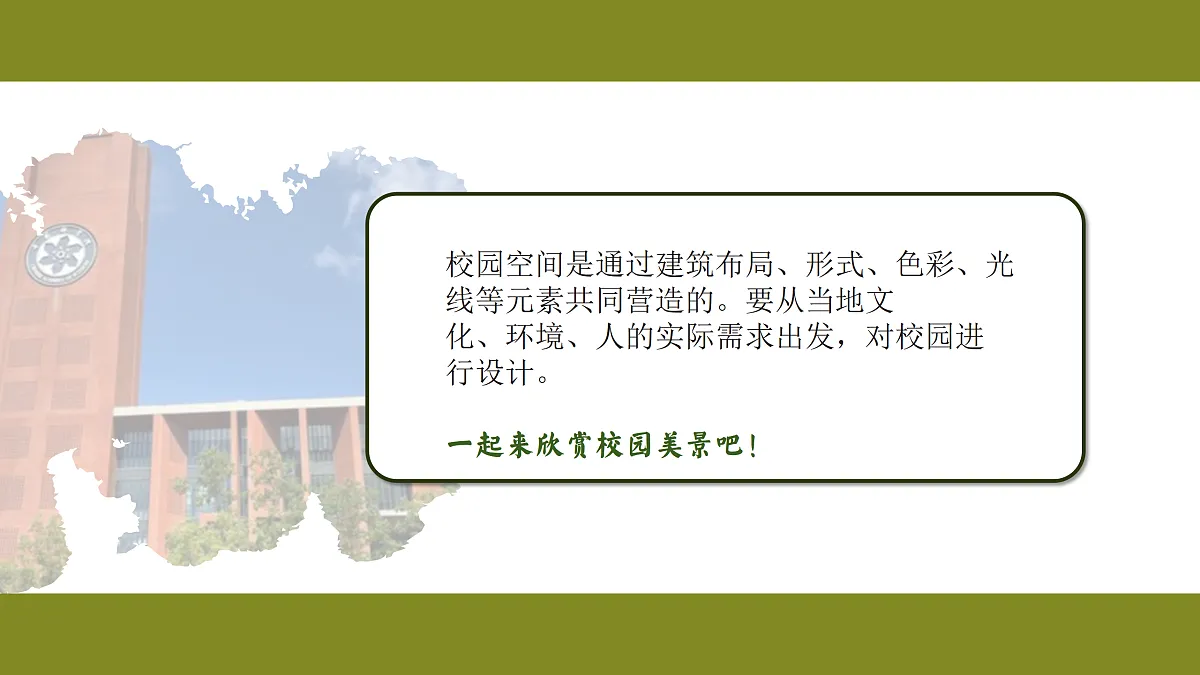 校园空间是通过建筑布局、形式、色彩、光线等元素共同营造的。要从当地文化、环境、人的实际需求出发，对校园进行设计。

一起来欣赏校园美景吧！